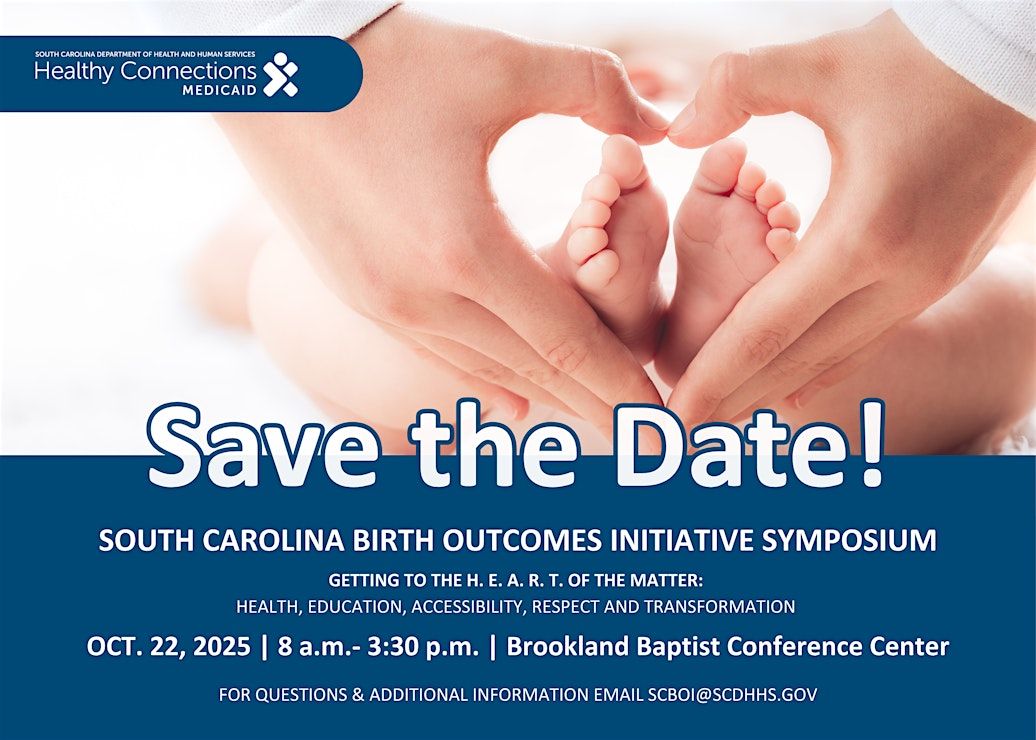 SOUTH CAROLINA DEPARTMENT OF HEALTH AND HUMAN SERVICES
Healthy Connections
MEDICAID

Save the Date!

SOUTH CAROLINA BIRTH OUTCOMES INITIATIVE SYMPOSIUM

GETTING TO THE H. E. A. R. T. OF THE MATTER:
HEALTH, EDUCATION, ACCESSIBILITY, RESPECT AND TRANSFORMATION

OCT. 22, 2025 | 8 a.m.- 3:30 p.m. | Brookland Baptist Conference Center

FOR QUESTIONS & ADDITIONAL INFORMATION EMAIL SCBOI@SCDHHS.GOV